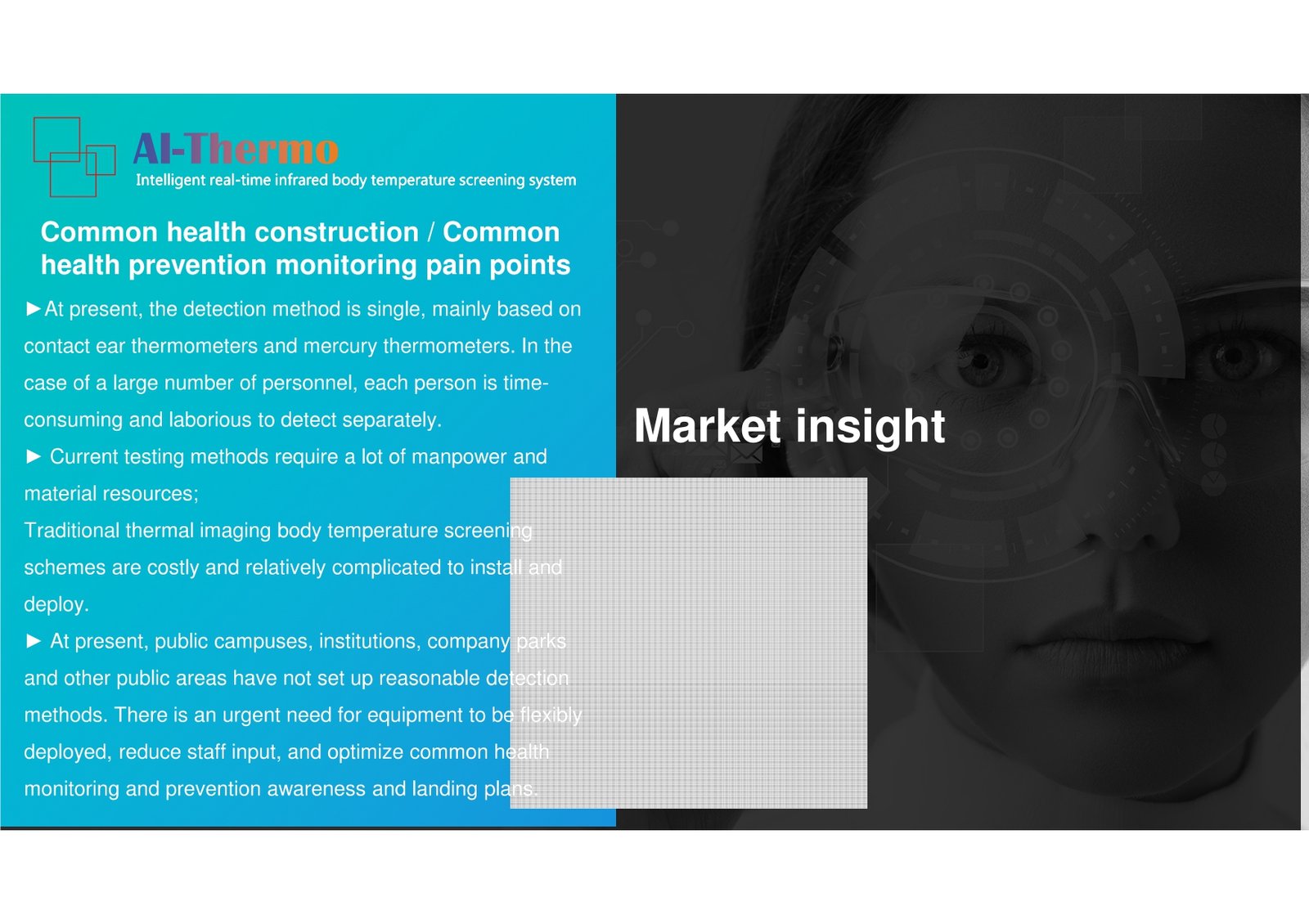 AI-Thermo
Intelligent real-time infrared body temperature screening system

Common health construction / Common health prevention monitoring pain points

►At present, the detection method is single, mainly based on contact ear thermometers and mercury thermometers. In the case of a large number of personnel, each person is time-consuming and laborious to detect separately.

► Current testing methods require a lot of manpower and material resources;

Traditional thermal imaging body temperature screening schemes are costly and relatively complicated to install and deploy.

► At present, public campuses, institutions, company parks and other public areas have not set up reasonable detection methods. There is an urgent need for equipment to be flexibly deployed, reduce staff input, and optimize common health monitoring and prevention awareness and landing plans.

Market insight